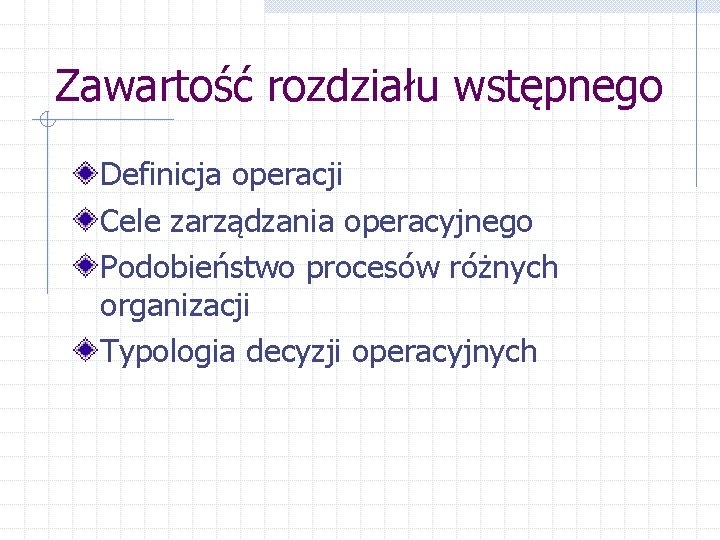 Zawartość rozdziału wstępnego

Definicja operacji
Cele zarządzania operacyjnego
Podobieństwo procesów różnych organizacji
Typologia decyzji operacyjnych